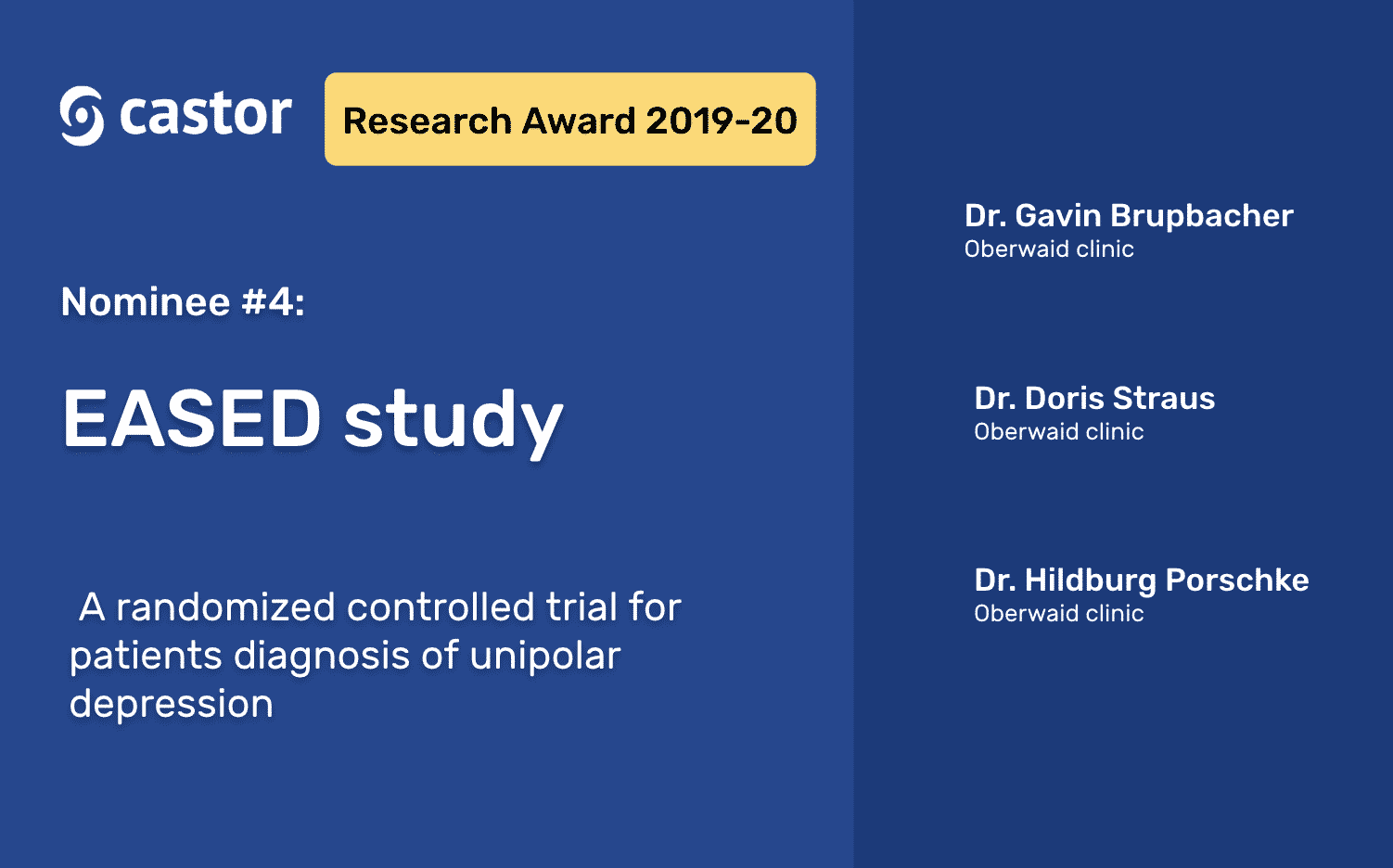 castor

Research Award 2019-20

Nominee #4:

EASED study

A randomized controlled trial for patients diagnosis of unipolar depression

Dr. Gavin Brupbacher
Oberwaid clinic

Dr. Doris Straus
Oberwaid clinic

Dr. Hildburg Porschke
Oberwaid clinic